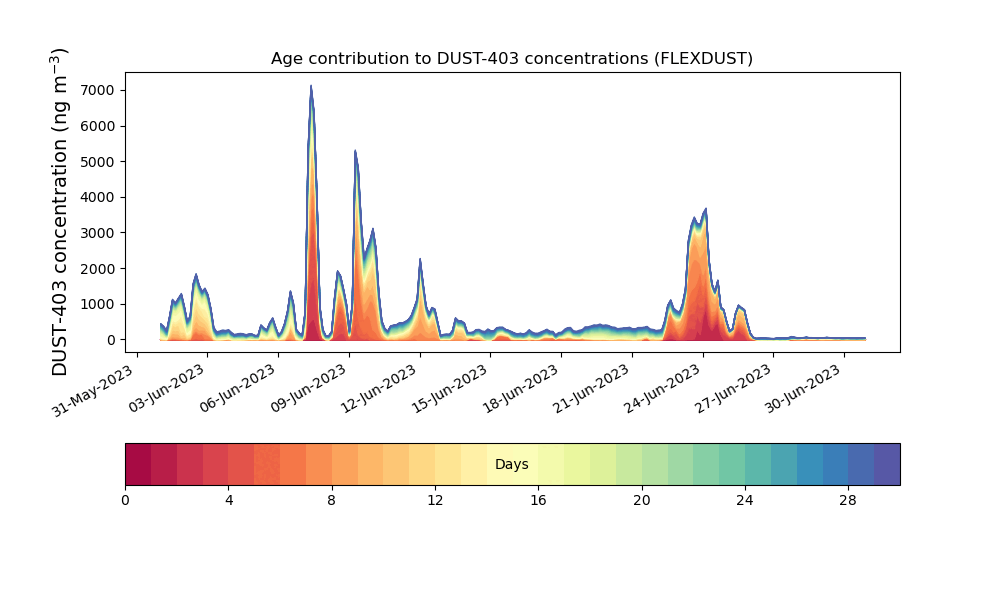 Age contribution to DUST-403 concentrations (FLEXDUST)

DUST-403 concentration (ng m$^{-3}$)

7000
6000
5000
4000
3000
2000
1000
0

31-May-2023
03-Jun-2023
06-Jun-2023
09-Jun-2023
12-Jun-2023
15-Jun-2023
18-Jun-2023
21-Jun-2023
24-Jun-2023
27-Jun-2023
30-Jun-2023

Days

0
4
8
12
16
20
24
28